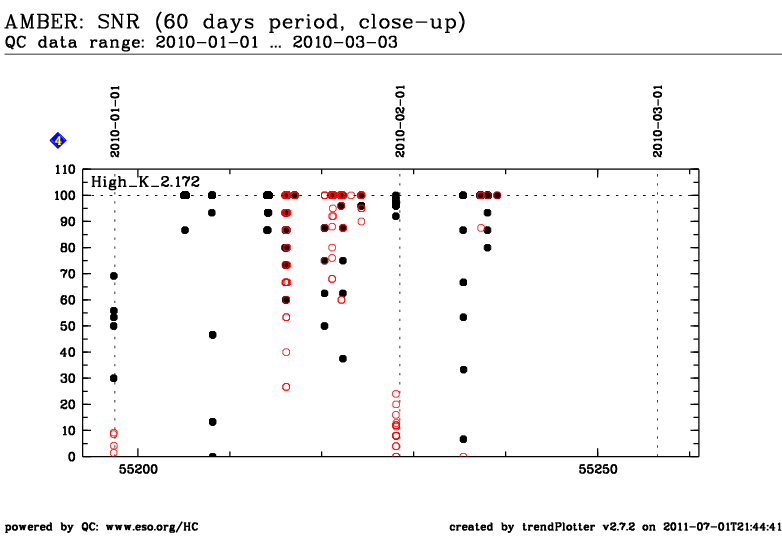 AMBER: SNR (60 days period, close-up)
QC data range: 2010-01-01 … 2010-03-03

4

2010-01-01

2010-02-01

2010-03-01

High_K_2.172

110
100
90
80
70
60
50
40
30
20
10
0

55200

55250

powered by QC: www.eso.org/HC

created by trendPlotter v2.7.2 on 2011-07-01T21:44:41